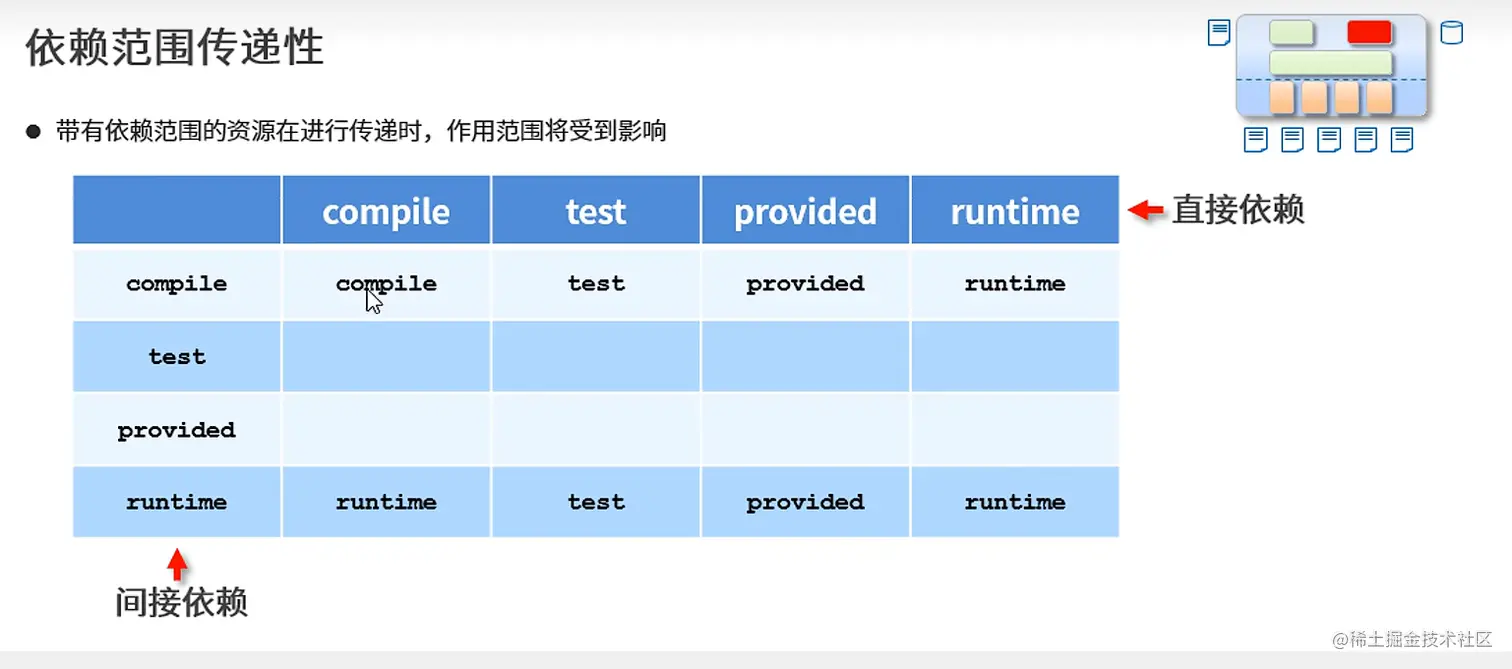 依赖范围传递性

● 带有依赖范围的资源在进行传递时，作用范围将受到影响

| | compile | test | provided | runtime |
|---|---|---|---|---|
| compile | compile | test | provided | runtime |
| test | | | | |
| provided | | | | |
| runtime | runtime | test | provided | runtime |

直接依赖

间接依赖

@稀土掘金技术社区